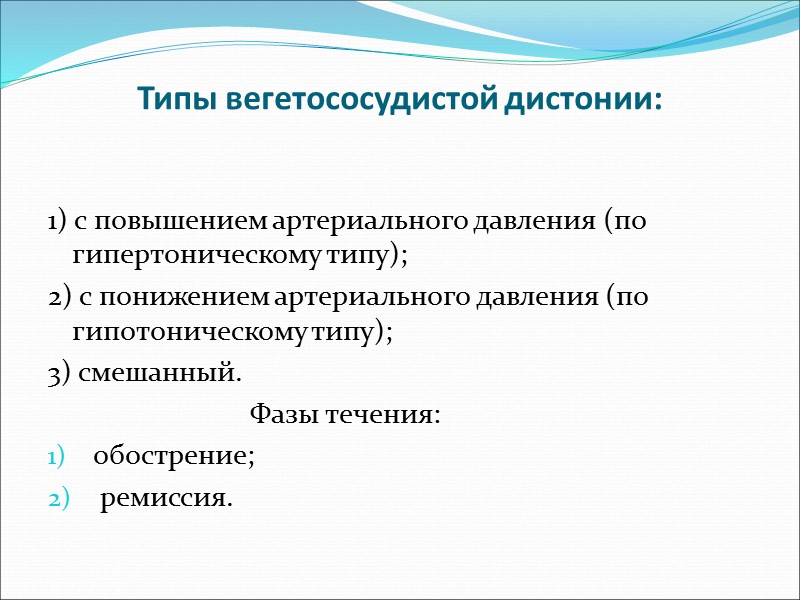 Типы вегетососудистой дистонии:

1) с повышением артериального давления (по гипертоническому типу);

2) с понижением артериального давления (по гипотоническому типу);

3) смешанный.

Фазы течения:

1) обострение;

2) ремиссия.